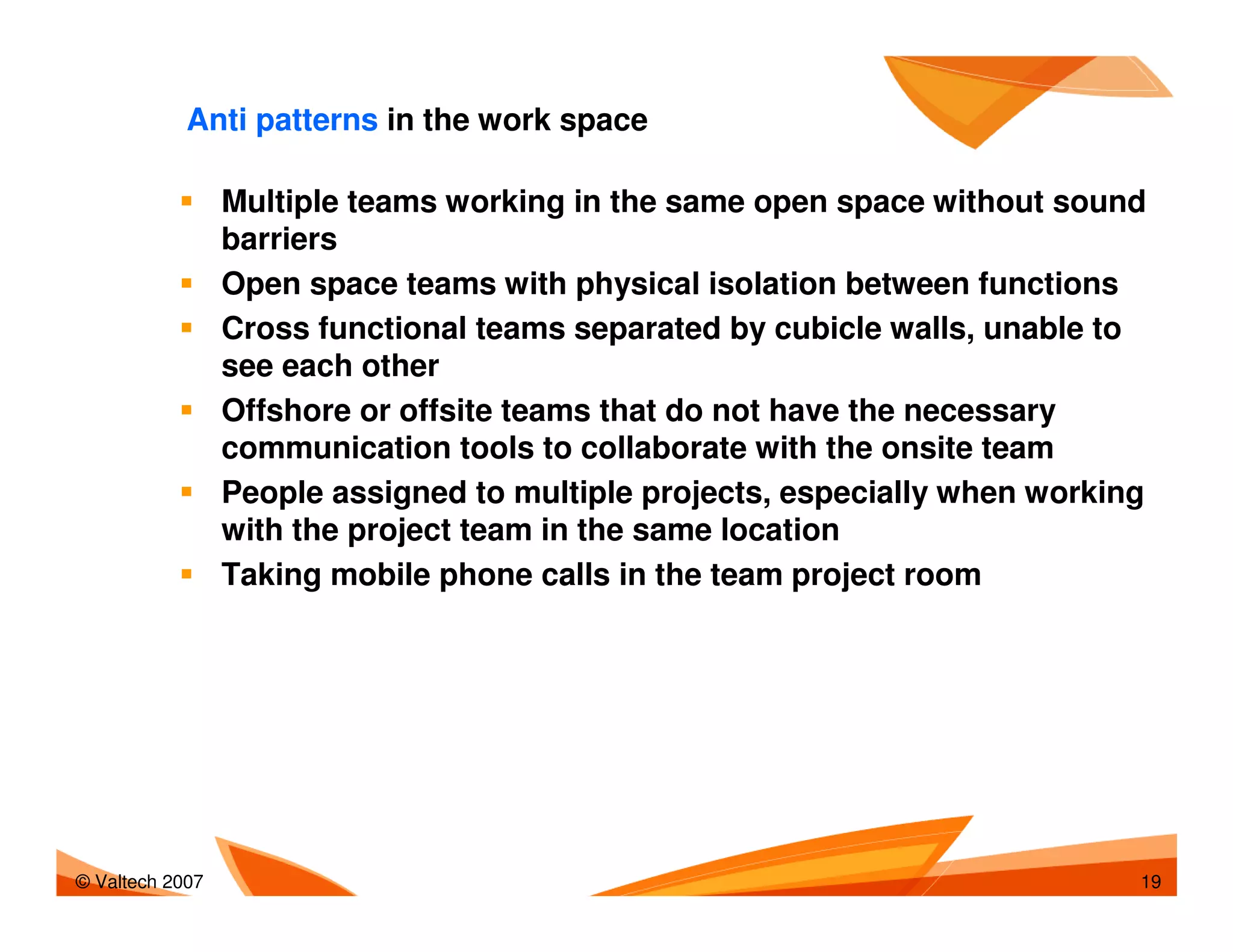 Anti patterns in the work space

- Multiple teams working in the same open space without sound barriers
- Open space teams with physical isolation between functions
- Cross functional teams separated by cubicle walls, unable to see each other
- Offshore or offsite teams that do not have the necessary communication tools to collaborate with the onsite team
- People assigned to multiple projects, especially when working with the project team in the same location
- Taking mobile phone calls in the team project room

© Valtech 2007

19